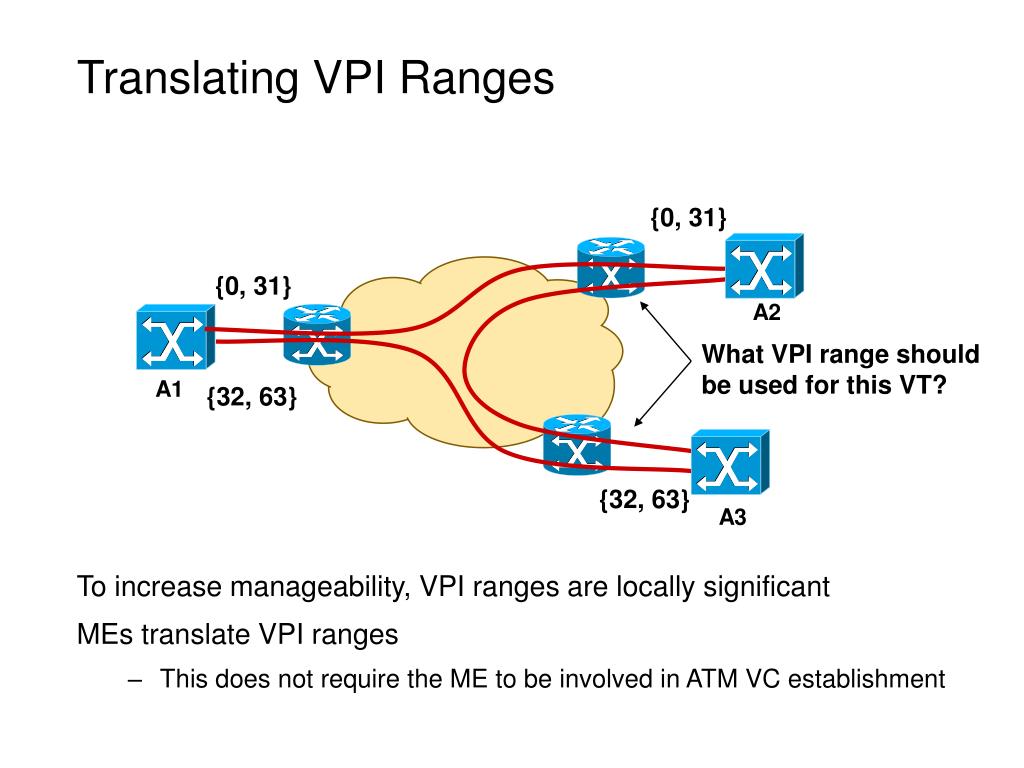 Translating VPI Ranges

{0, 31}

{0, 31}

A2

What VPI range should be used for this VT?

A1

{32, 63}

{32, 63}

A3

To increase manageability, VPI ranges are locally significant

MEs translate VPI ranges

– This does not require the ME to be involved in ATM VC establishment